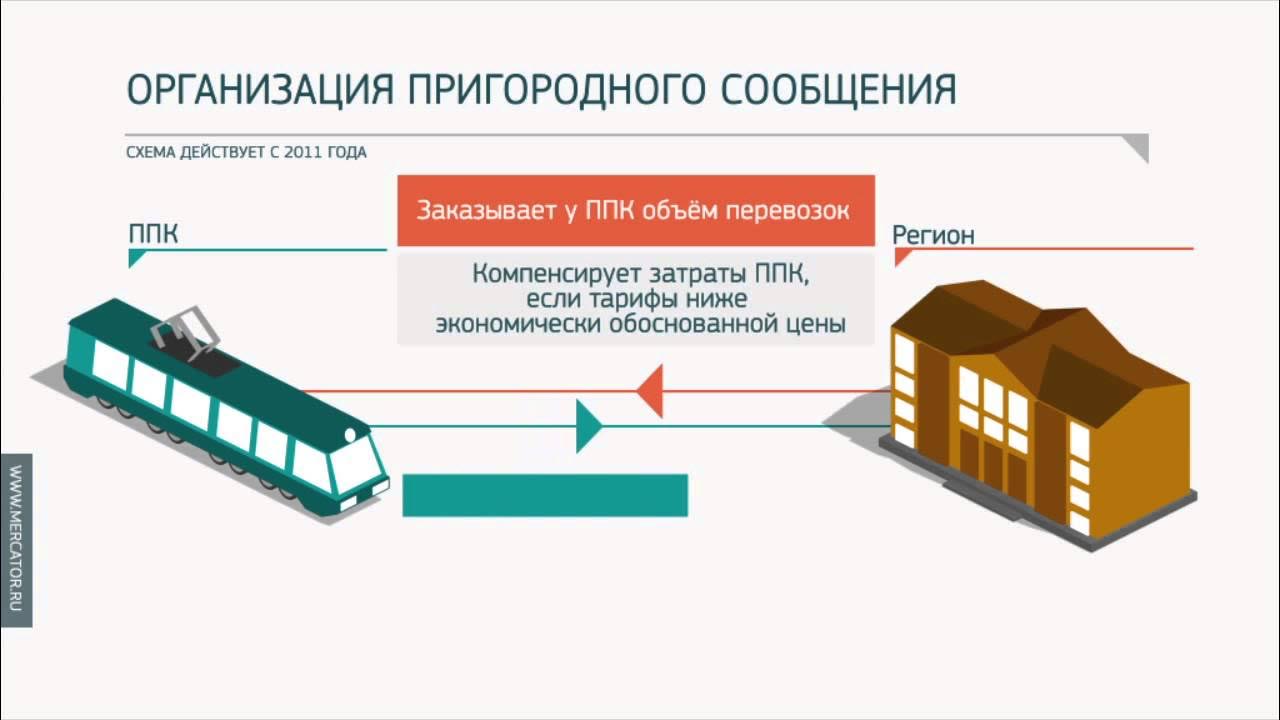 ОРГАНИЗАЦИЯ ПРИГОРОДНОГО СООБЩЕНИЯ

СХЕМА ДЕЙСТВУЕТ С 2011 ГОДА

ППК

Заказывает у ППК объём перевозок

Регион

Компенсирует затраты ППК, если тарифы ниже экономически обоснованной цены

WWW.MERCATOR.RU